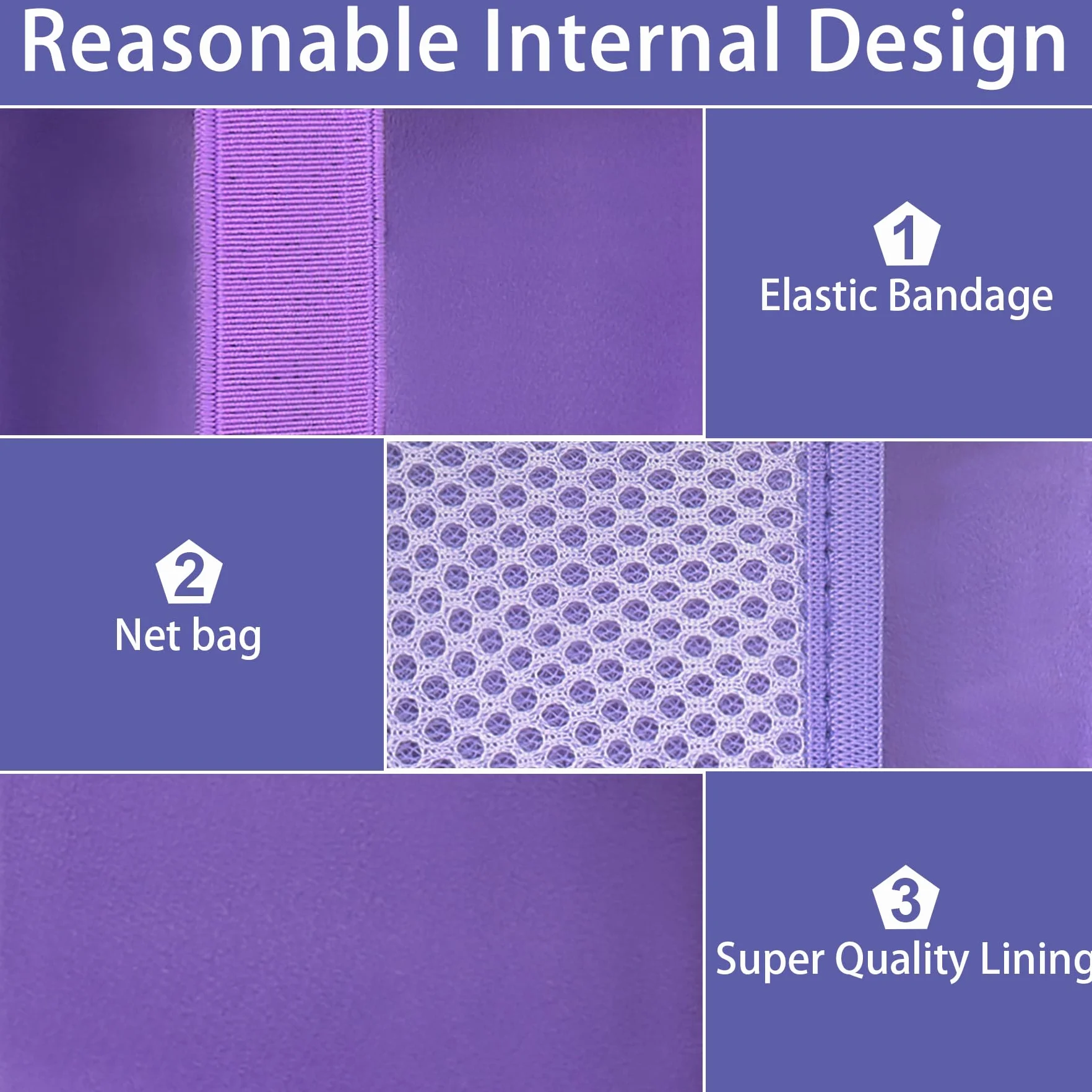 Reasonable Internal Design

1
Elastic Bandage

2
Net bag

3
Super Quality Lining